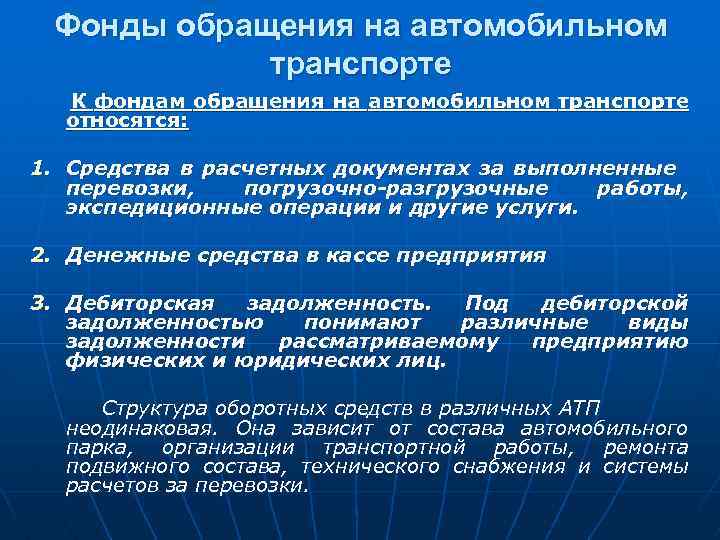 Фонды обращения на автомобильном транспорте

К фондам обращения на автомобильном транспорте относятся:

1. Средства в расчетных документах за выполненные перевозки, погрузочно-разгрузочные работы, экспедиционные операции и другие услуги.

2. Денежные средства в кассе предприятия

3. Дебиторская задолженность. Под дебиторской задолженностью понимают различные виды задолженности рассматриваемому предприятию физических и юридических лиц.

Структура оборотных средств в различных АТП неодинаковая. Она зависит от состава автомобильного парка, организации транспортной работы, ремонта подвижного состава, технического снабжения и системы расчетов за перевозки.